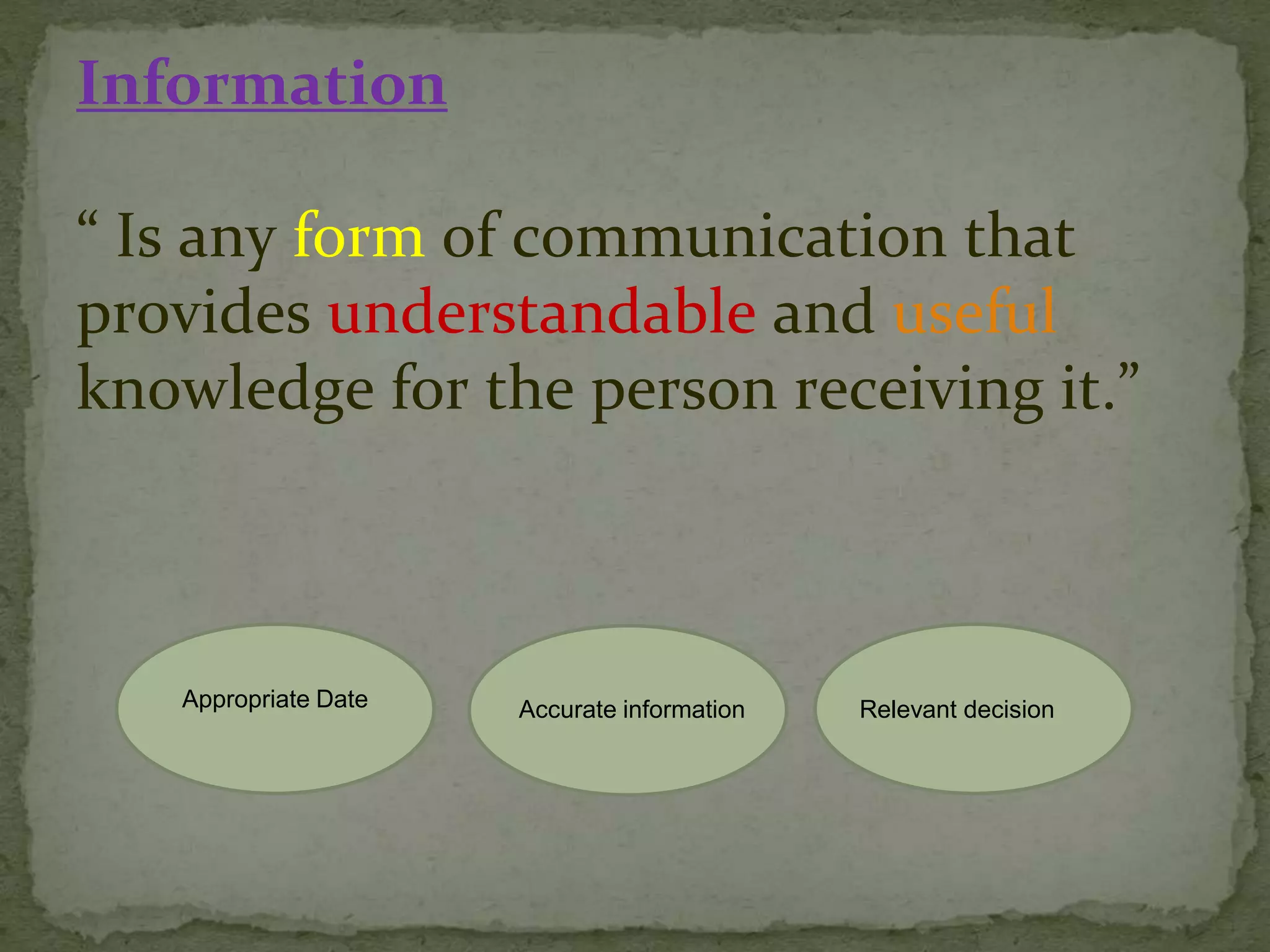 Information

“ Is any form of communication that provides understandable and useful knowledge for the person receiving it.”

Appropriate Date

Accurate information

Relevant decision